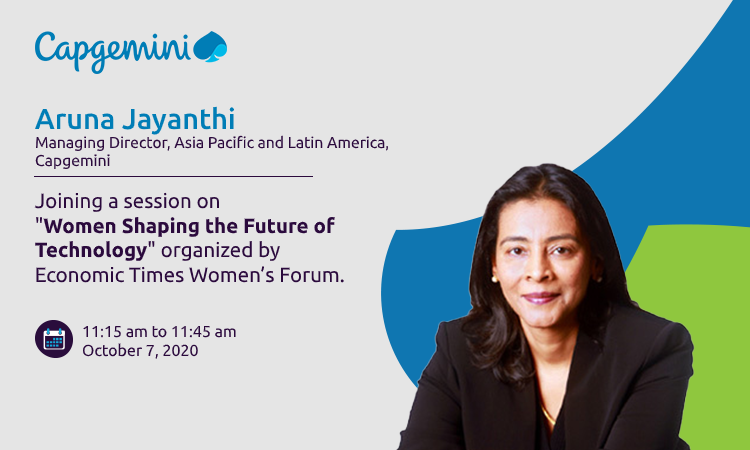 Capgemini

Aruna Jayanthi
Managing Director, Asia Pacific and Latin America, Capgemini

Joining a session on "Women Shaping the Future of Technology" organized by Economic Times Women's Forum.

11:15 am to 11:45 am
October 7, 2020